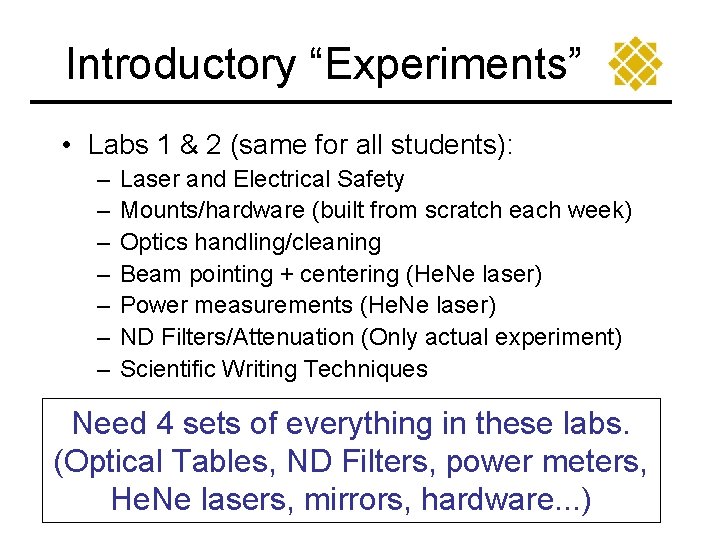 Introductory “Experiments”

• Labs 1 & 2 (same for all students):
– Laser and Electrical Safety
– Mounts/hardware (built from scratch each week)
– Optics handling/cleaning
– Beam pointing + centering (HeNe laser)
– Power measurements (HeNe laser)
– ND Filters/Attenuation (Only actual experiment)
– Scientific Writing Techniques

Need 4 sets of everything in these labs. (Optical Tables, ND Filters, power meters, HeNe lasers, mirrors, hardware...)